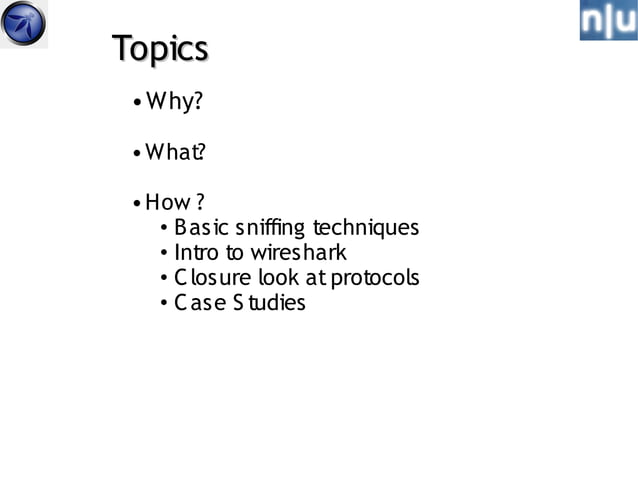 n|u

Topics

• Why?

• What?

• How ?
  • Basic sniffing techniques
  • Intro to wireshark
  • Closure look at protocols
  • Case Studies